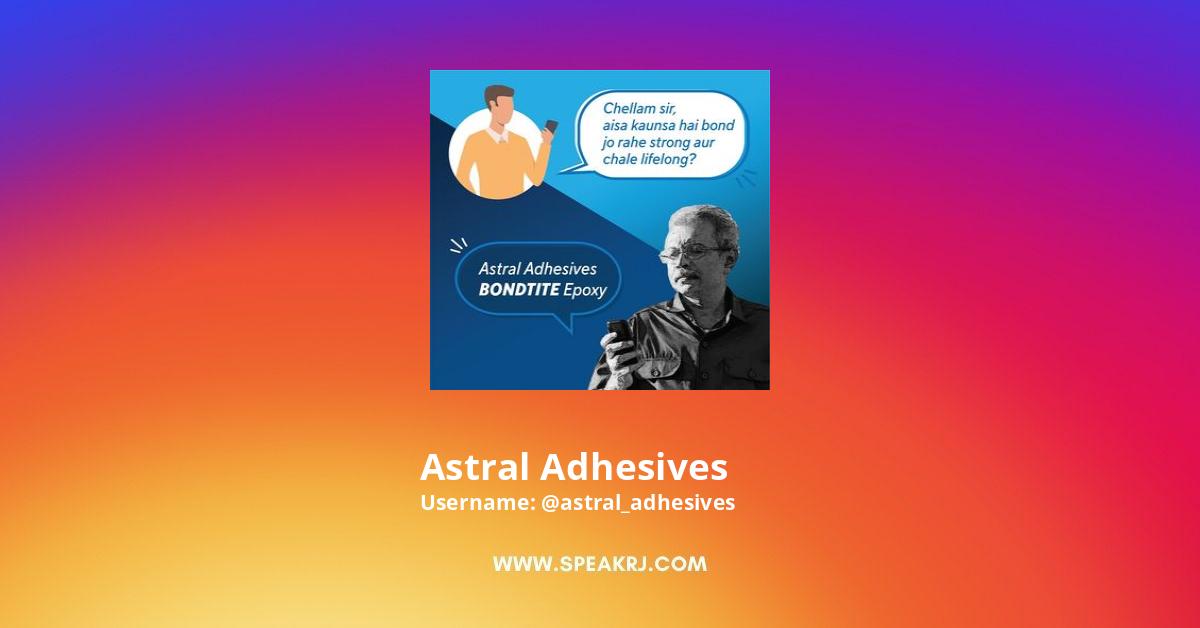 Chellam sir, aisa kaunsa hai bond jo rahe strong aur chale lifelong?

Astral Adhesives BONDTITE Epoxy

Astral Adhesives
Username: @astral_adhesives

WWW.SPEAKRJ.COM